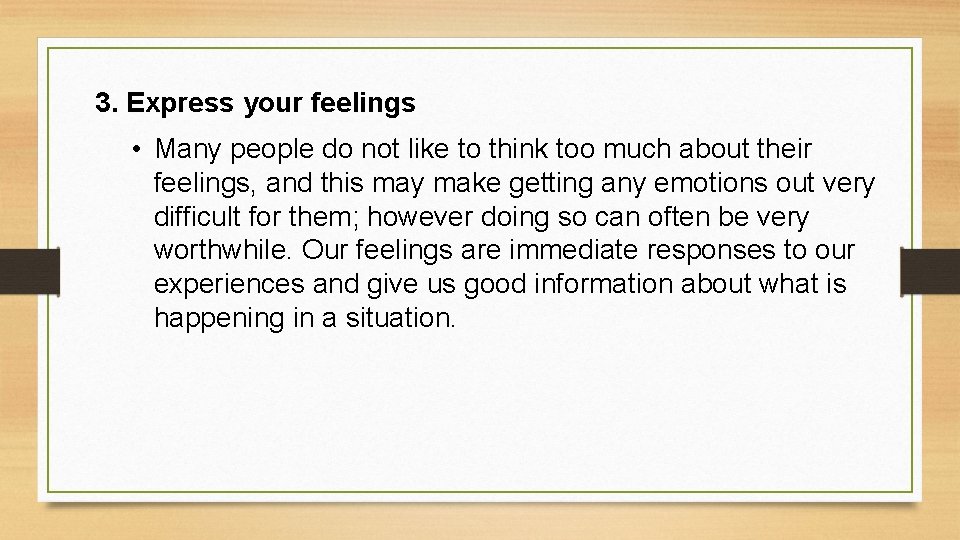 3. Express your feelings

• Many people do not like to think too much about their feelings, and this may make getting any emotions out very difficult for them; however doing so can often be very worthwhile. Our feelings are immediate responses to our experiences and give us good information about what is happening in a situation.